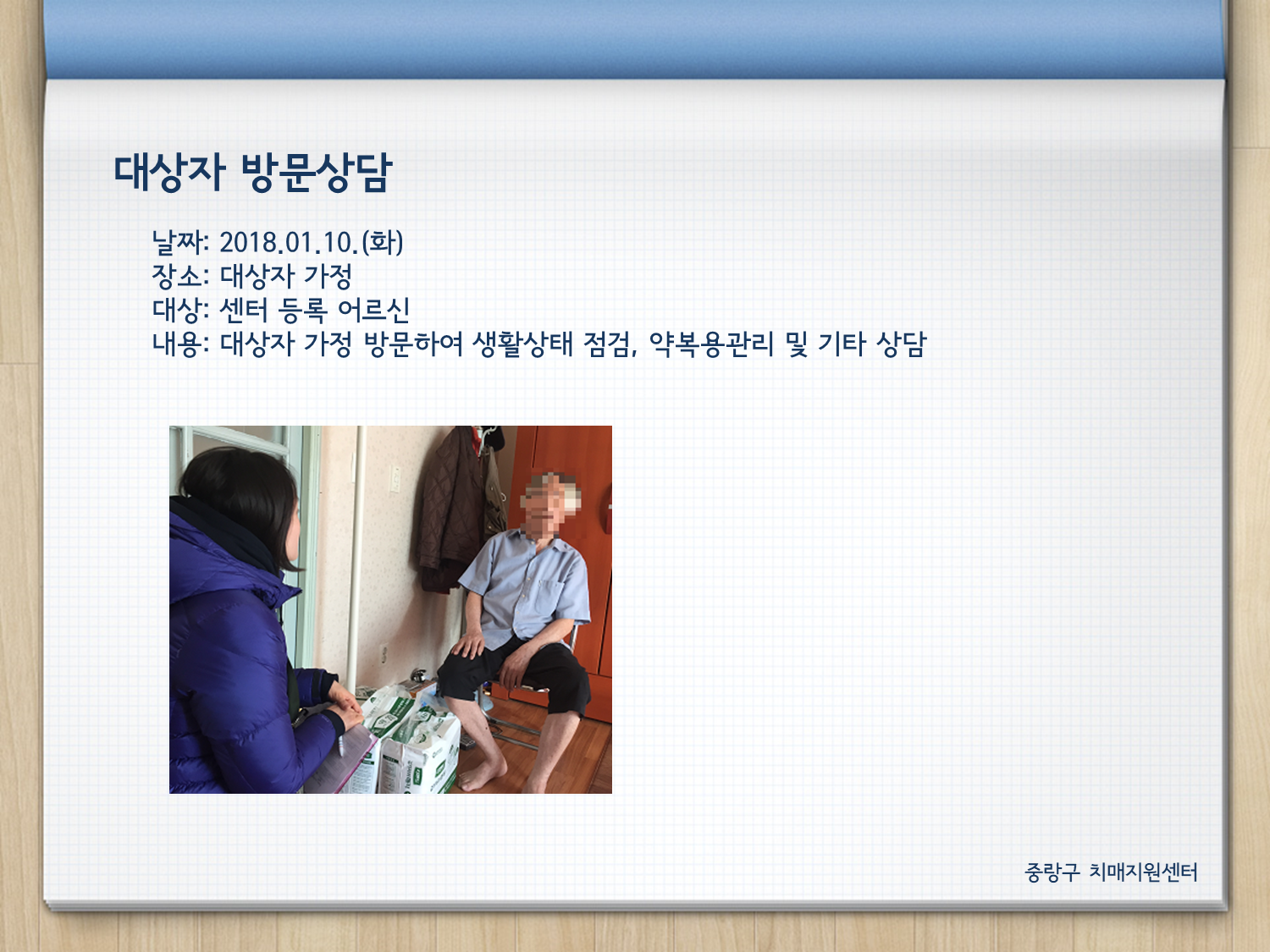 대상자 방문상담

날짜: 2018.01.10.(화)
장소: 대상자 가정
대상: 센터 등록 어르신
내용: 대상자 가정 방문하여 생활상태 점검, 약복용관리 및 기타 상담

중랑구 치매지원센터